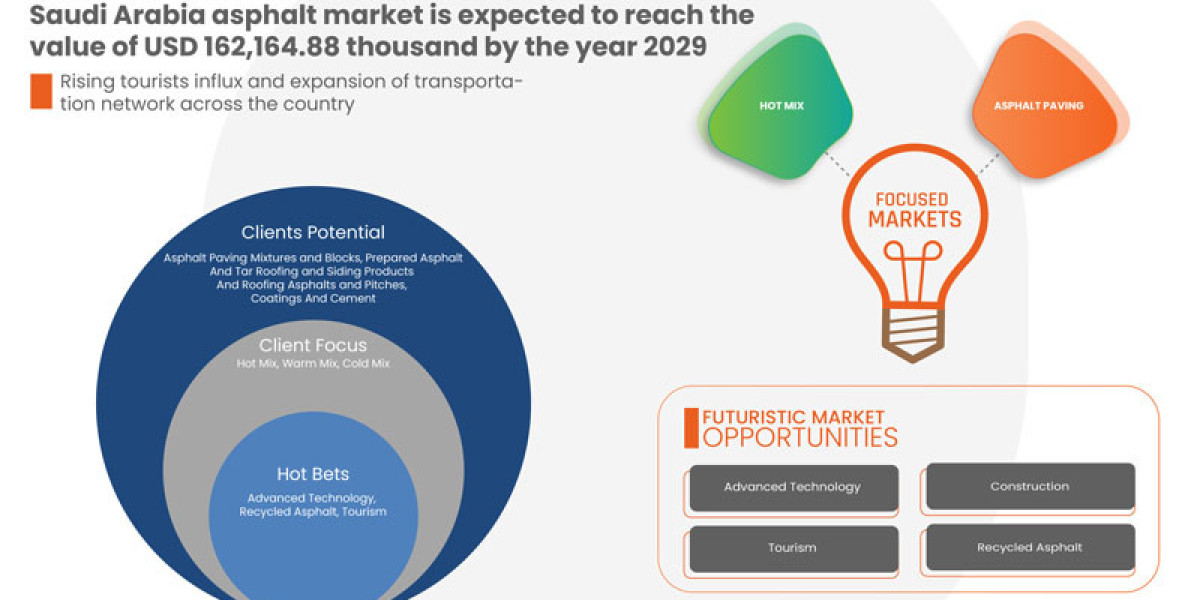 Saudi Arabia asphalt market is expected to reach the value of USD 162,164.88 thousand by the year 2029

Rising tourists influx and expansion of transportation network across the country

HOT MIX

ASPHALT PAVING

FOCUSED MARKETS

Clients Potential
Asphalt Paving Mixtures and Blocks, Prepared Asphalt And Tar Roofing and Siding Products And Roofing Asphalts and Pitches, Coatings And Cement

Client Focus
Hot Mix, Warm Mix, Cold Mix

Hot Bets
Advanced Technology, Recycled Asphalt, Tourism

FUTURISTIC MARKET OPPORTUNITIES

Advanced Technology

Construction

Tourism

Recycled Asphalt